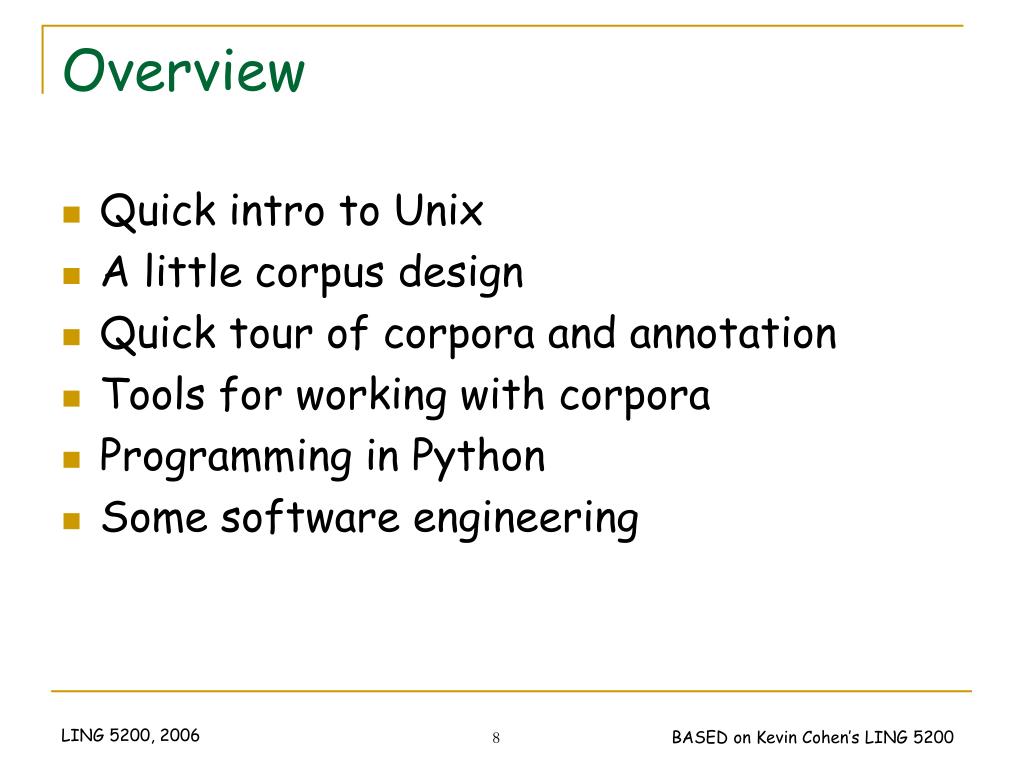 Overview

- Quick intro to Unix
- A little corpus design
- Quick tour of corpora and annotation
- Tools for working with corpora
- Programming in Python
- Some software engineering

LING 5200, 2006

8

BASED on Kevin Cohen's LING 5200